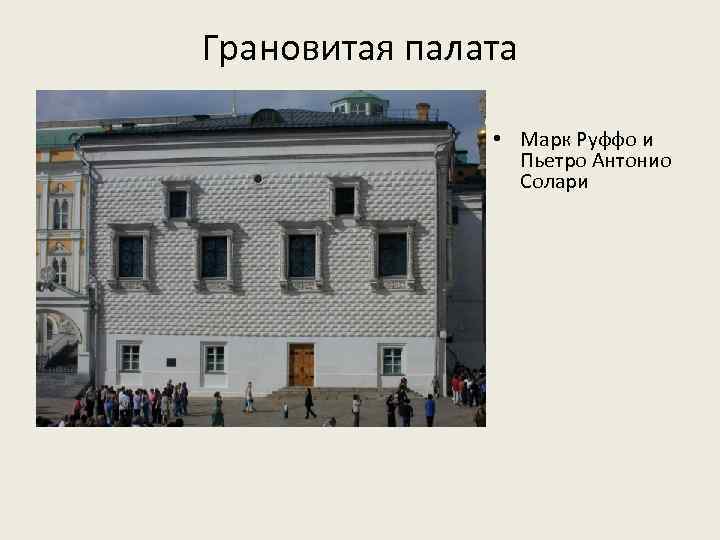 Грановитая палата

• Марк Руффо и Пьетро Антонио Солари